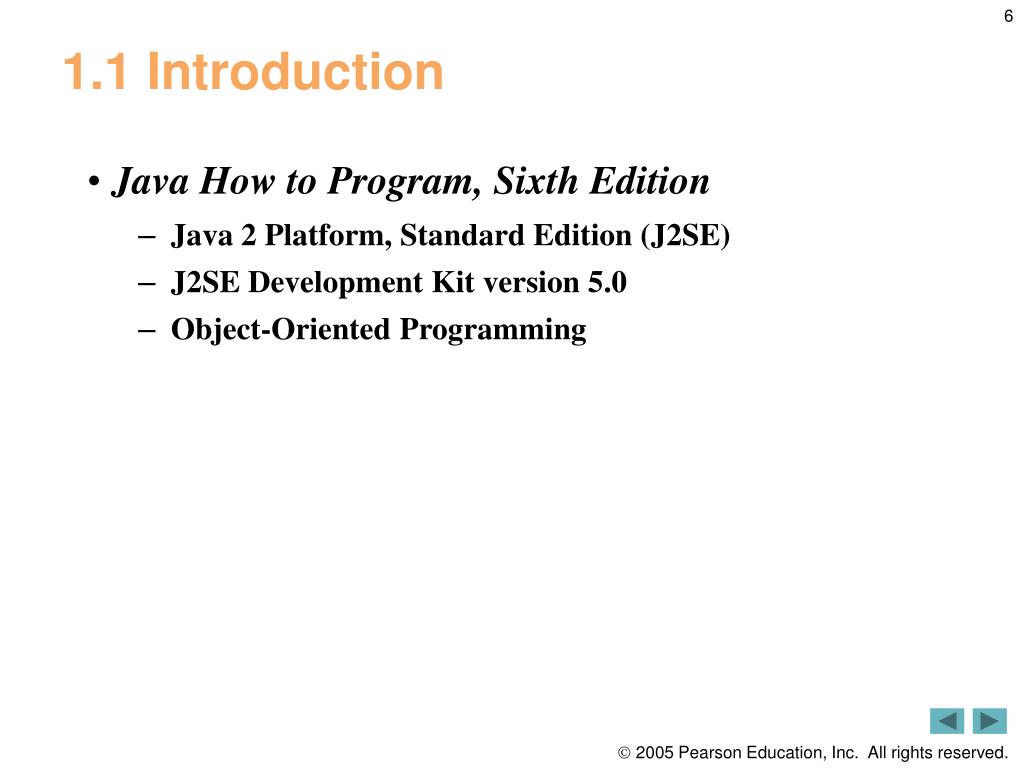 6

1.1 Introduction

• Java How to Program, Sixth Edition
– Java 2 Platform, Standard Edition (J2SE)
– J2SE Development Kit version 5.0
– Object-Oriented Programming

© 2005 Pearson Education, Inc. All rights reserved.